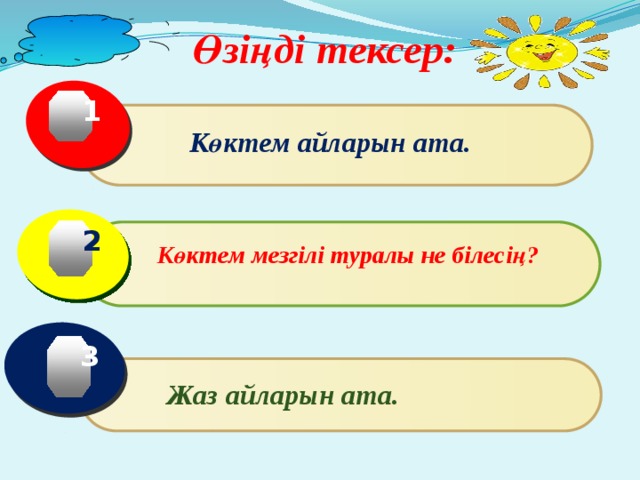 Өзіңді тексер:

1

Көктем айларын ата.

2

Көктем мезгілі туралы не білесің?

3

Жаз айларын ата.